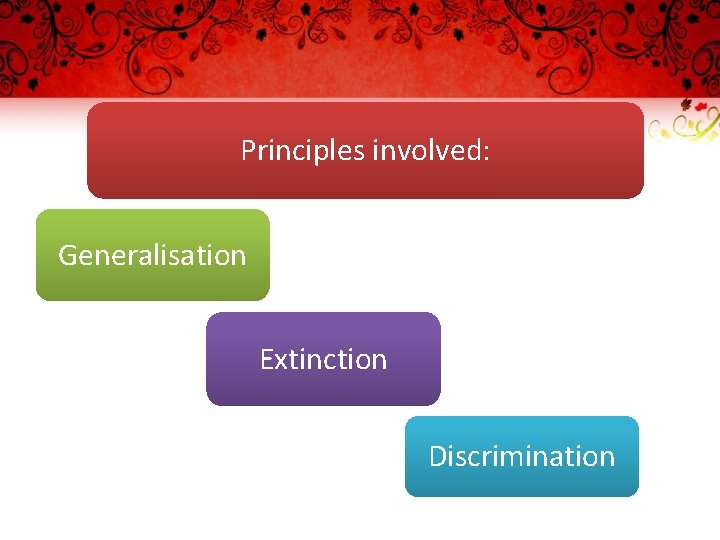 Principles involved:

Generalisation

Extinction

Discrimination